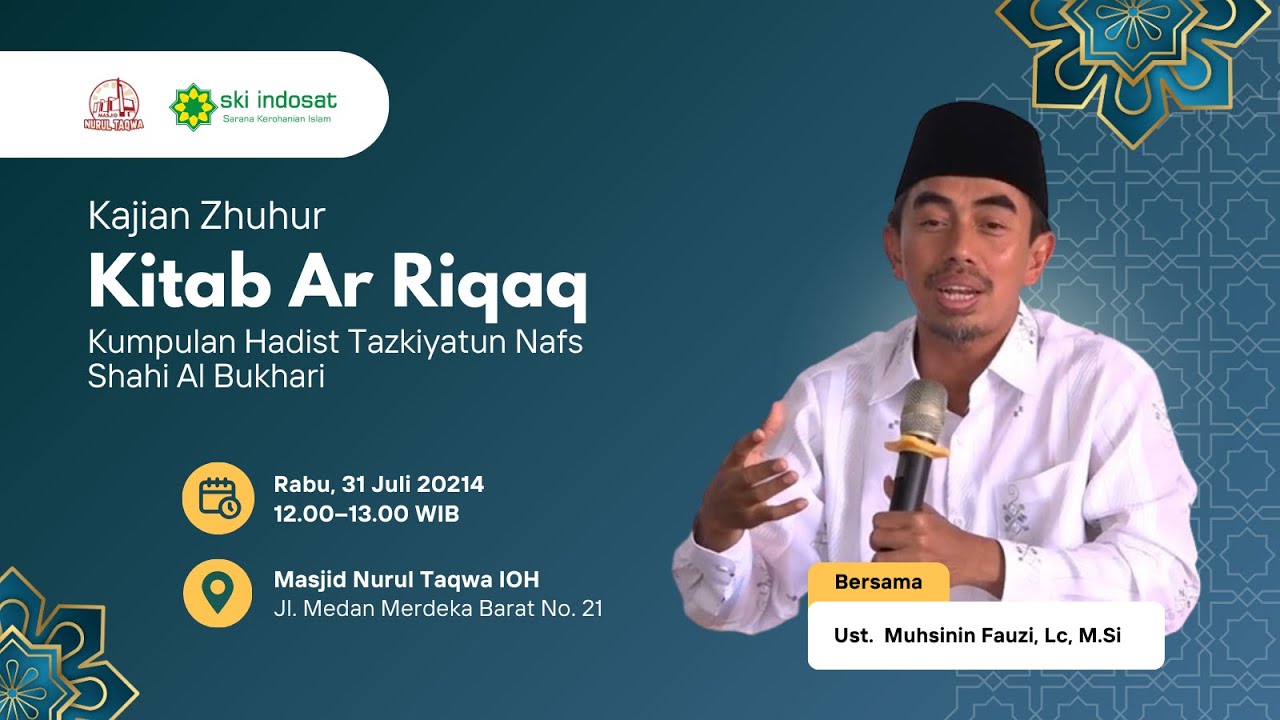 MASJID NURUL TAQWA

ski indosat
Sarana Kerohanian Islam

Kajian Zhuhur
Kitab Ar Riqaq
Kumpulan Hadist Tazkiyatun Nafs Shahi Al Bukhari

Rabu, 31 Juli 20214
12.00–13.00 WIB

Masjid Nurul Taqwa IOH
Jl. Medan Merdeka Barat No. 21

Bersama
Ust. Muhsinin Fauzi, Lc, M.Si